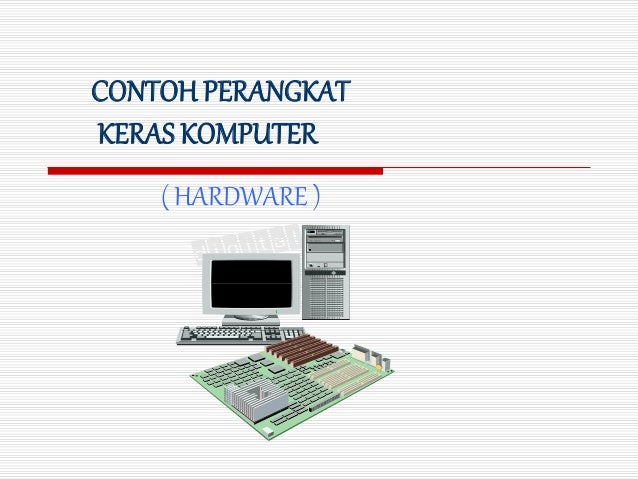 CONTOH PERANGKAT KERAS KOMPUTER

( HARDWARE )